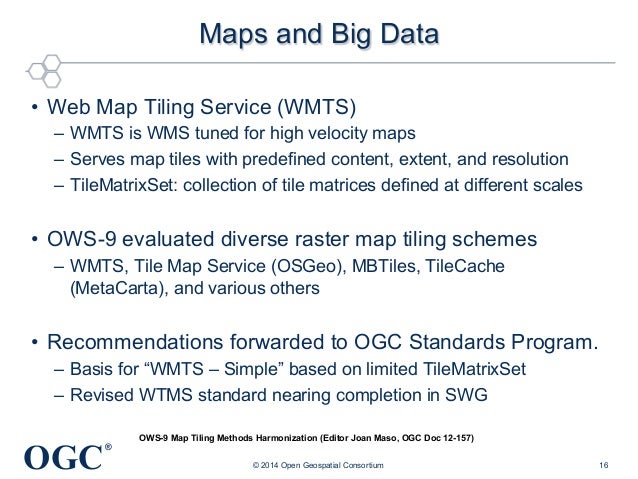 Maps and Big Data

• Web Map Tiling Service (WMTS)
– WMTS is WMS tuned for high velocity maps
– Serves map tiles with predefined content, extent, and resolution
– TileMatrixSet: collection of tile matrices defined at different scales

• OWS-9 evaluated diverse raster map tiling schemes
– WMTS, Tile Map Service (OSGeo), MBTiles, TileCache (MetaCarta), and various others

• Recommendations forwarded to OGC Standards Program.
– Basis for “WMTS – Simple” based on limited TileMatrixSet
– Revised WTMS standard nearing completion in SWG

OWS-9 Map Tiling Methods Harmonization (Editor Joan Maso, OGC Doc 12-157)

OGC®

© 2014 Open Geospatial Consortium

16